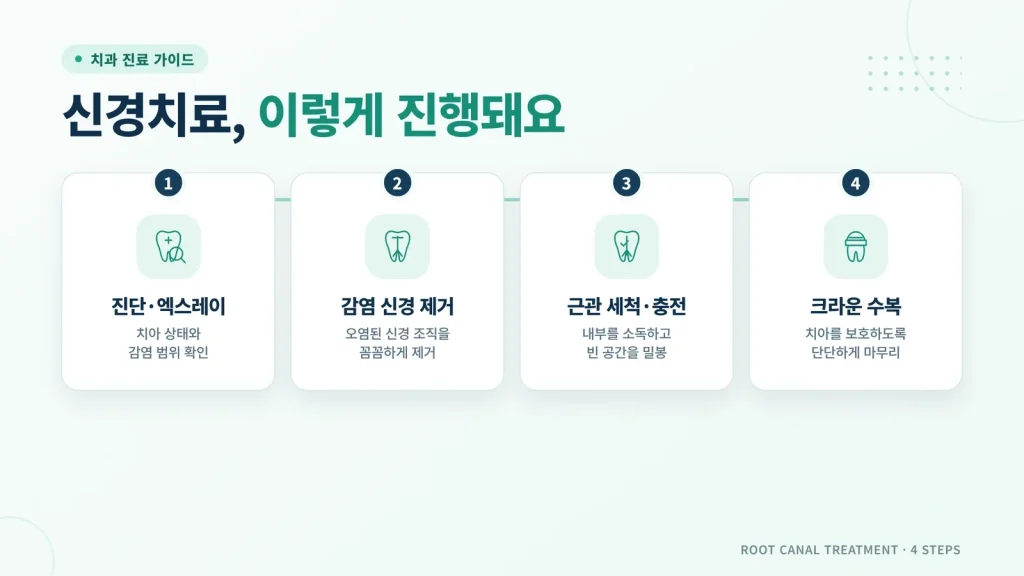 치과 진료 가이드

신경치료, 이렇게 진행돼요

1
진단·엑스레이
치아 상태와 감염 범위 확인

2
감염 신경 제거
오염된 신경 조직을 꼼꼼하게 제거

3
근관 세척·충전
내부를 소독하고 빈 공간을 밀봉

4
크라운 수복
치아를 보호하도록 단단하게 마무리

ROOT CANAL TREATMENT · 4 STEPS